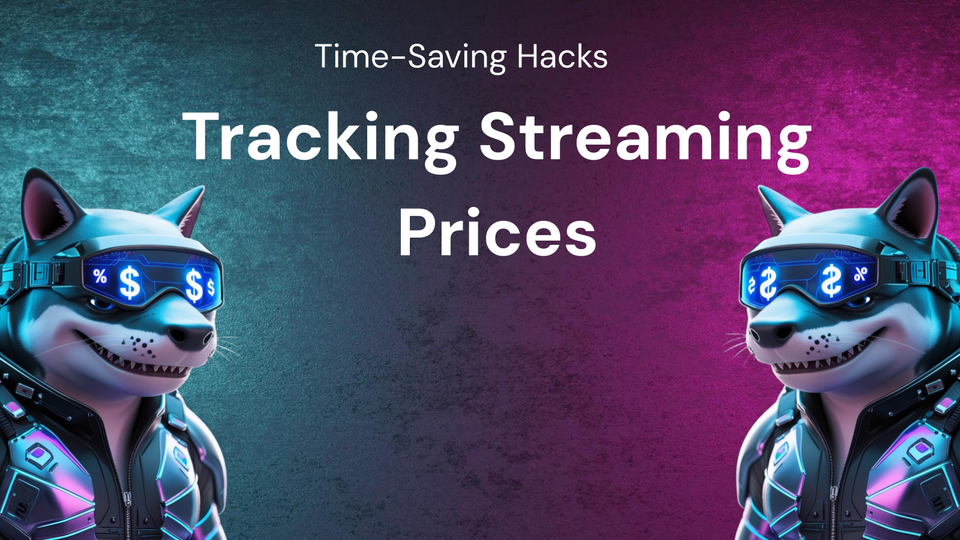 Time-Saving Hacks

Tracking Streaming Prices

% $ $ $

$ $ %